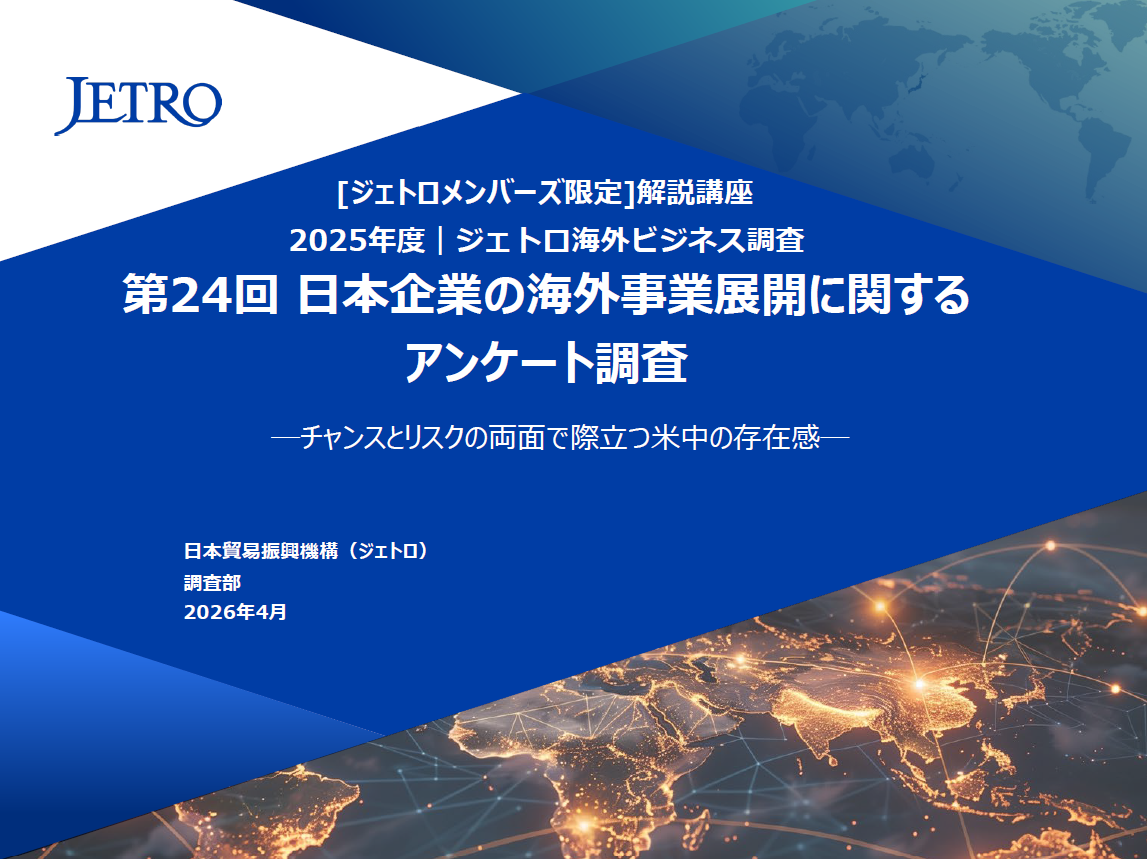 JETRO

[ジェトロメンバーズ限定]解説講座
2025年度｜ジェトロ海外ビジネス調査
第24回 日本企業の海外事業展開に関するアンケート調査

―チャンスとリスクの両面で際立つ米中の存在感―

日本貿易振興機構（ジェトロ）
調査部
2026年4月